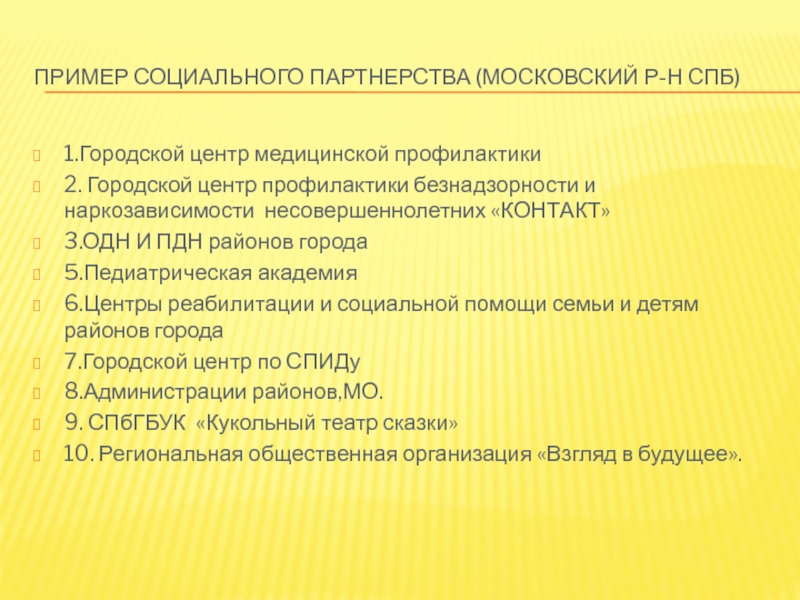 ПРИМЕР СОЦИАЛЬНОГО ПАРТНЕРСТВА (МОСКОВСКИЙ Р-Н СПБ)

1.Городской центр медицинской профилактики
2. Городской центр профилактики безнадзорности и наркозависимости несовершеннолетних «КОНТАКТ»
3.ОДН И ПДН районов города
5.Педиатрическая академия
6.Центры реабилитации и социальной помощи семьи и детям районов города
7.Городской центр по СПИДу
8.Администрации районов,МО.
9. СПбГБУК «Кукольный театр сказки»
10. Региональная общественная организация «Взгляд в будущее».